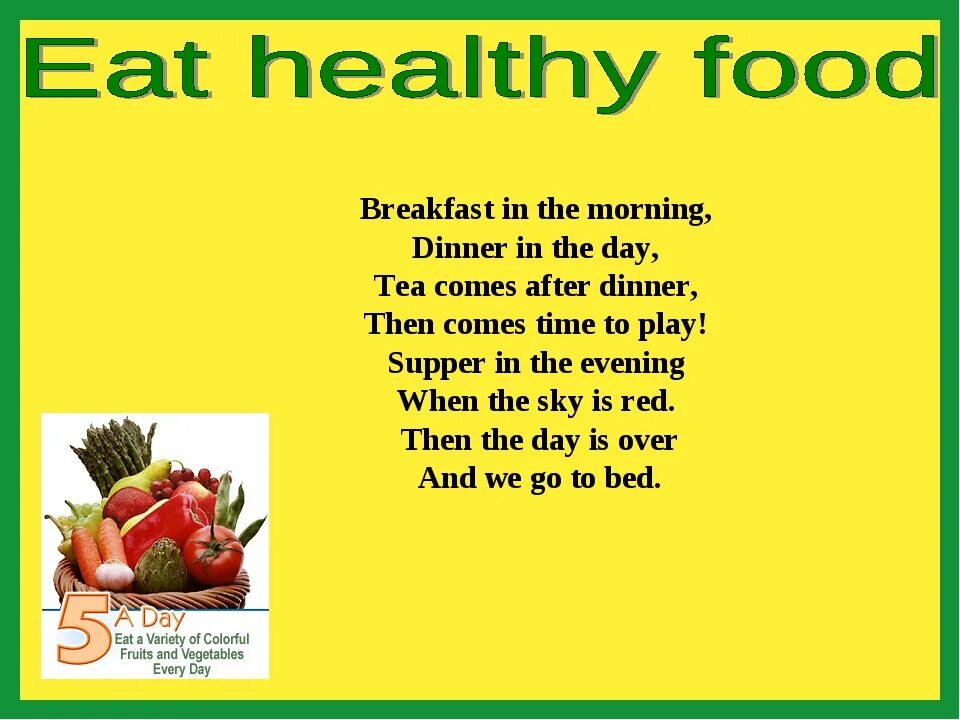 Eat healthy food

Breakfast in the morning,
Dinner in the day,
Tea comes after dinner,
Then comes time to play!
Supper in the evening
When the sky is red.
Then the day is over
And we go to bed.

5 A Day
Eat a Variety of Colorful Fruits and Vegetables Every Day